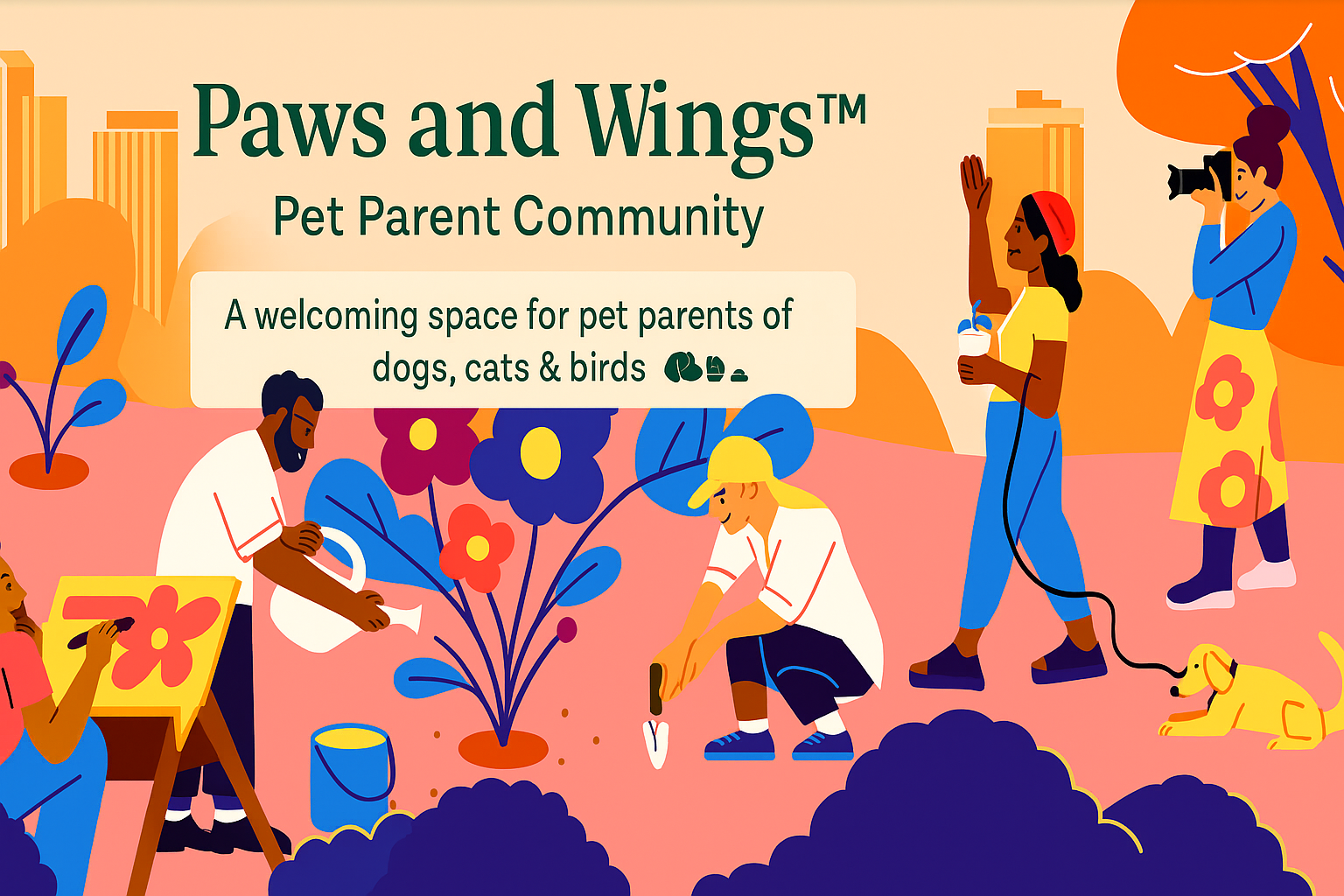 Paws and Wings™
Pet Parent Community

A welcoming space for pet parents of dogs, cats & birds